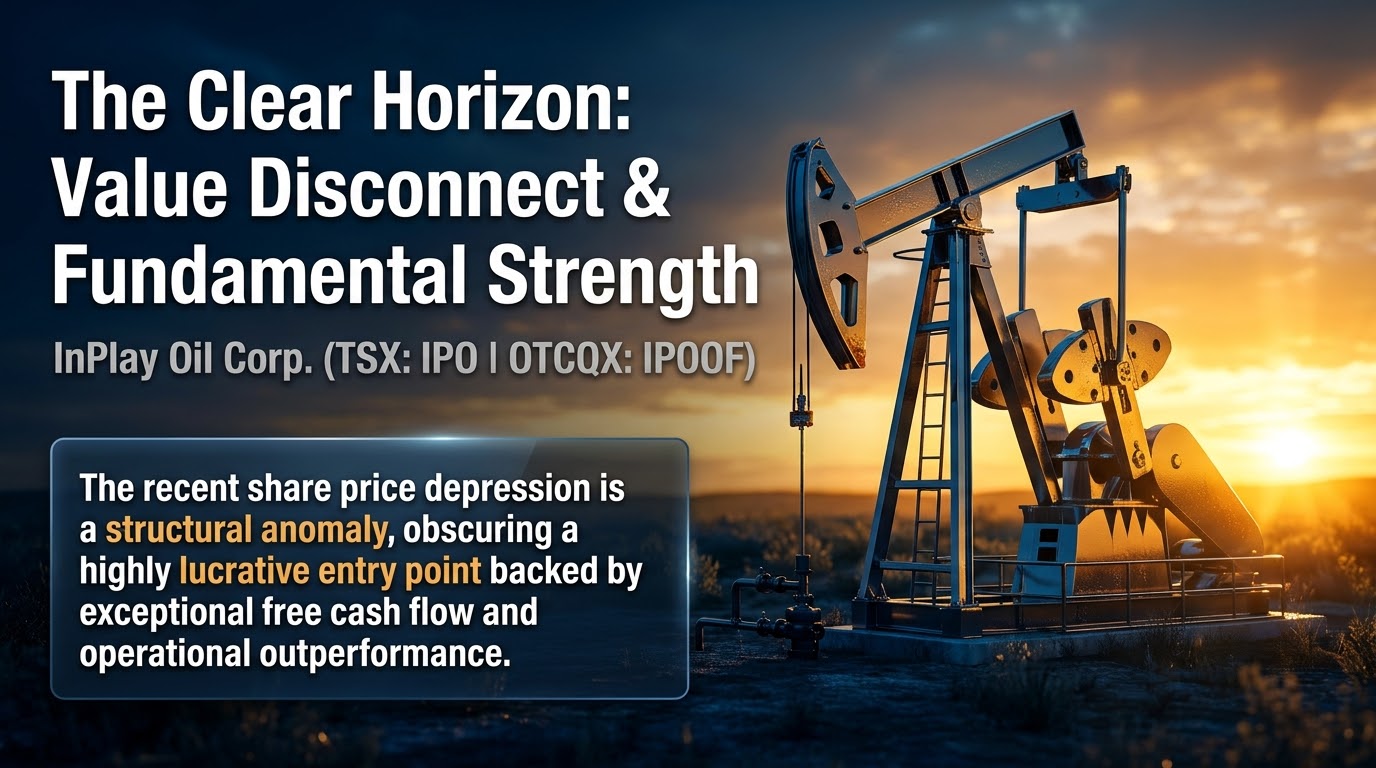 The Clear Horizon: Value Disconnect & Fundamental Strength

InPlay Oil Corp. (TSX: IPO | OTCQX: IPOOF)

The recent share price depression is a structural anomaly, obscuring a highly lucrative entry point backed by exceptional free cash flow and operational outperformance.